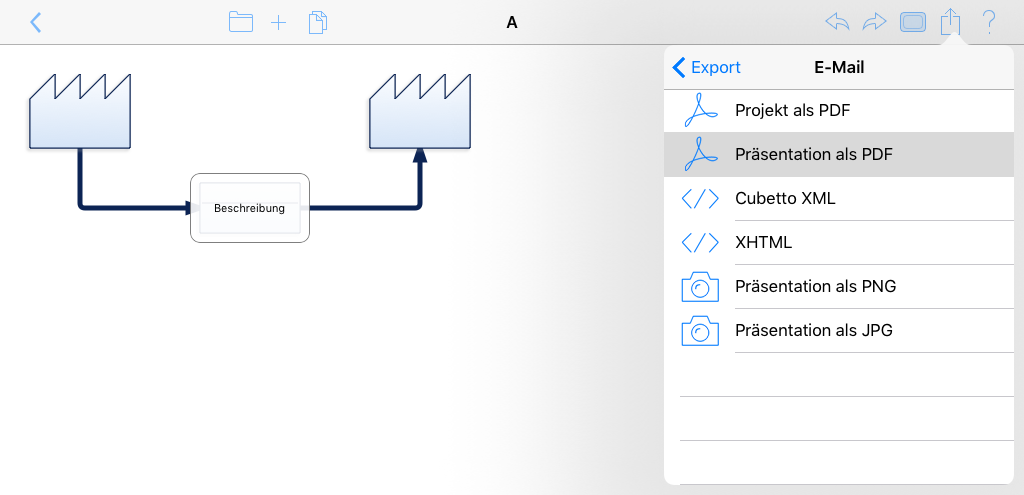 A

Beschreibung

Export
E-Mail

Projekt als PDF

Präsentation als PDF

Cubetto XML

XHTML

Präsentation als PNG

Präsentation als JPG